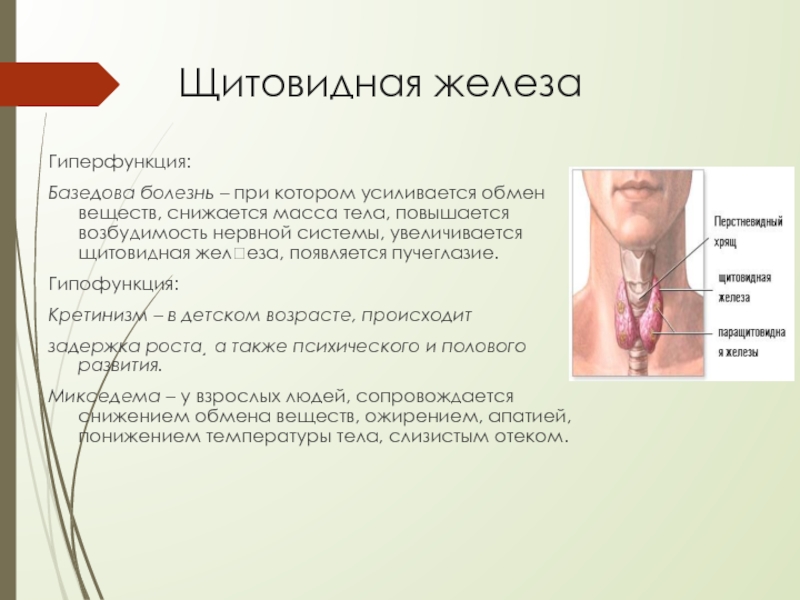 Щитовидная железа

Гиперфункция:

Базедова болезнь – при котором усиливается обмен веществ, снижается масса тела, повышается возбудимость нервной системы, увеличивается щитовидная жел□еза, появляется пучеглазие.

Гипофункция:

Кретинизм – в детском возрасте, происходит

задержка роста, а также психического и полового развития.

Микседема – у взрослых людей, сопровождается снижением обмена веществ, ожирением, апатией, понижением температуры тела, слизистым отеком.

Перстневидный хрящ

щитовидная железа

паращитовидная железы